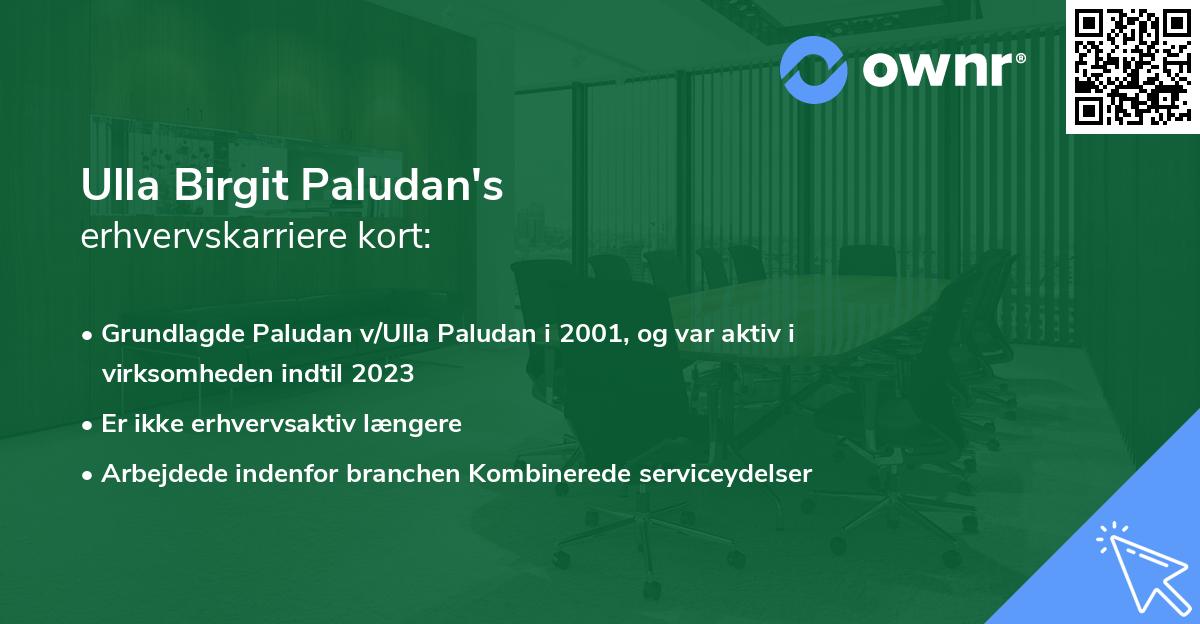 ownr®

Ulla Birgit Paludan's
erhvervskarriere kort:

• Grundlagde Paludan v/Ulla Paludan i 2001, og var aktiv i virksomheden indtil 2023
• Er ikke erhvervsaktiv længere
• Arbejdede indenfor branchen Kombinerede serviceydelser